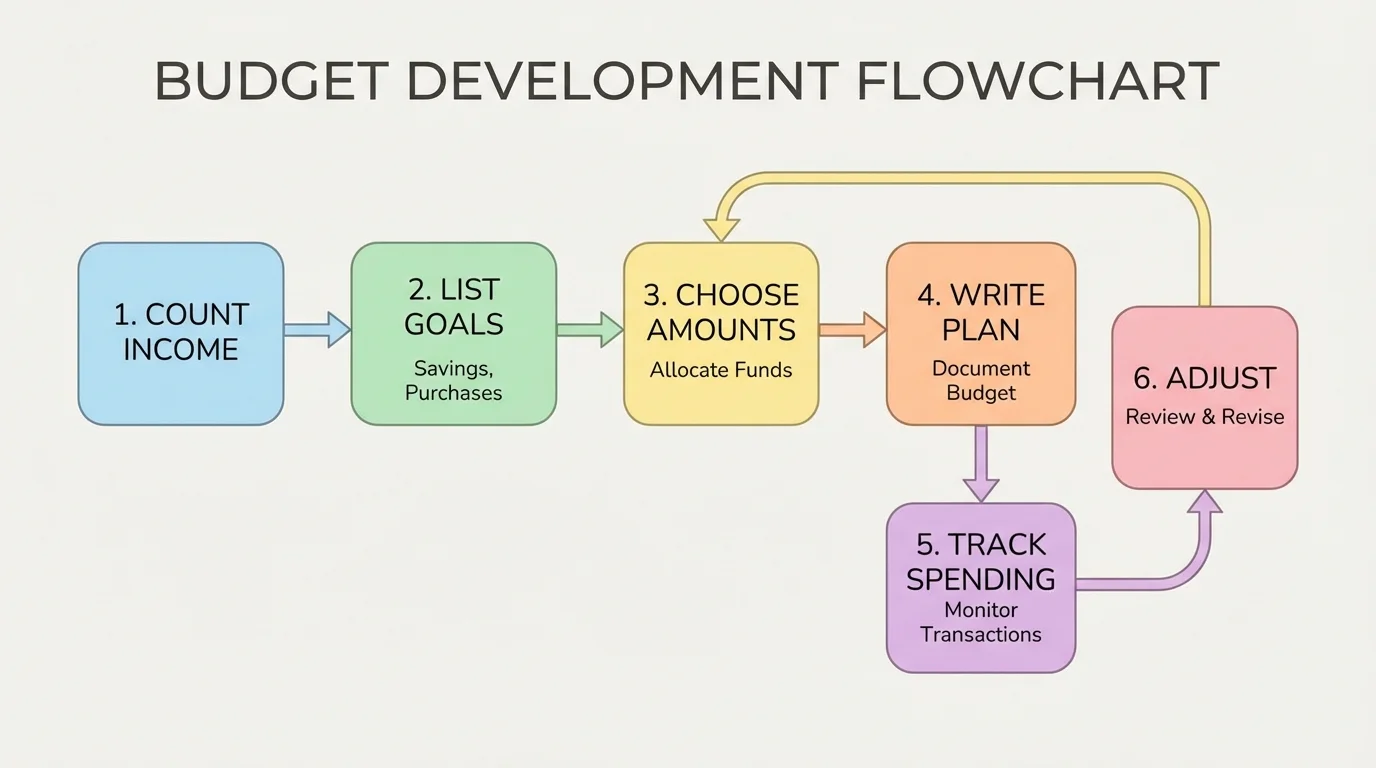 BUDGET DEVELOPMENT FLOWCHART

1. COUNT INCOME

2. LIST GOALS
Savings, Purchases

3. CHOOSE AMOUNTS
Allocate Funds

4. WRITE PLAN
Document Budget

5. TRACK SPENDING
Monitor Transactions

6. ADJUST
Review & Revise